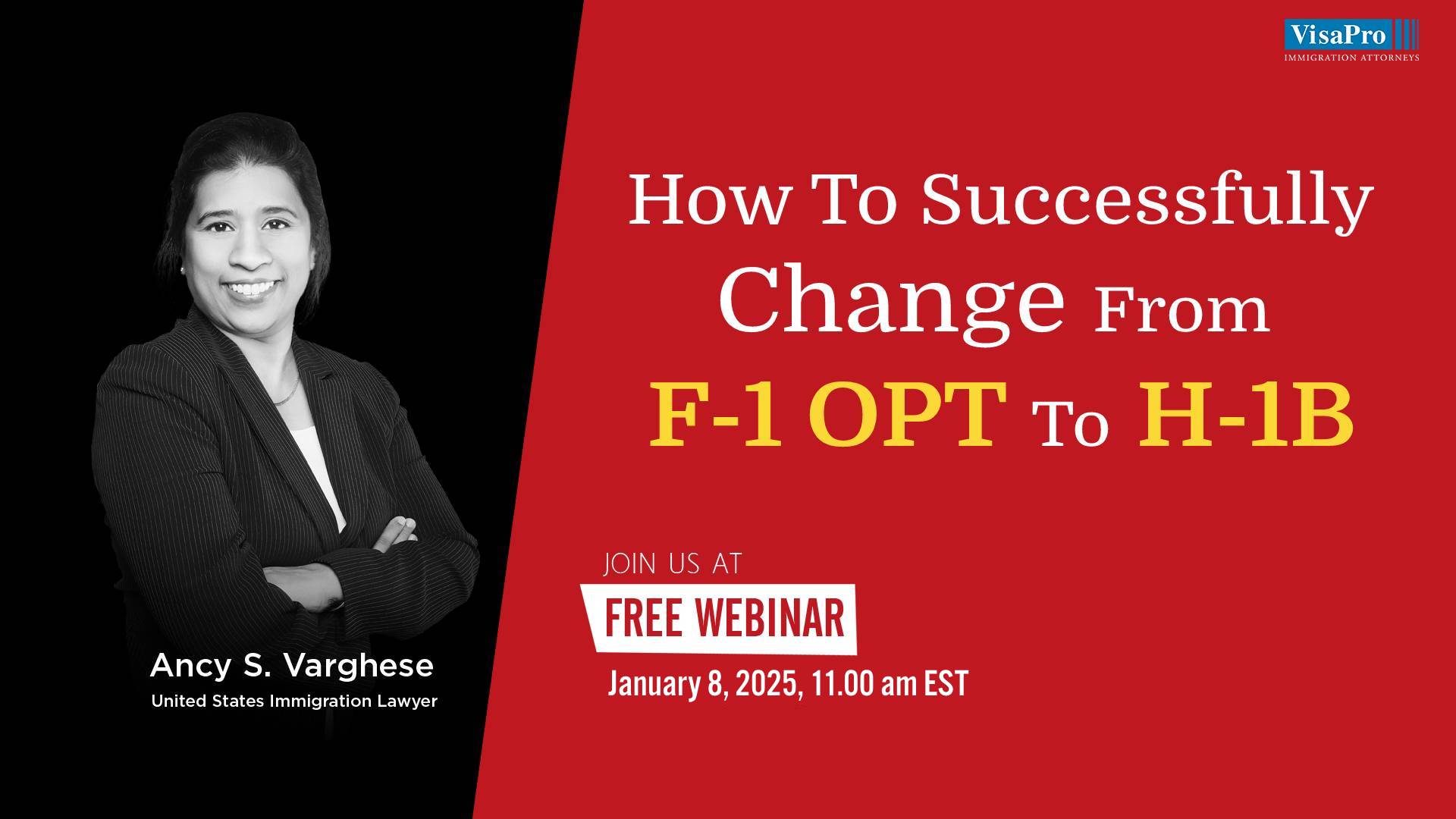 VisaPro
IMMIGRATION ATTORNEYS

How To Successfully Change From F-1 OPT To H-1B

JOIN US AT
FREE WEBINAR
January 8, 2025, 11.00 am EST

Ancy S. Varghese
United States Immigration Lawyer